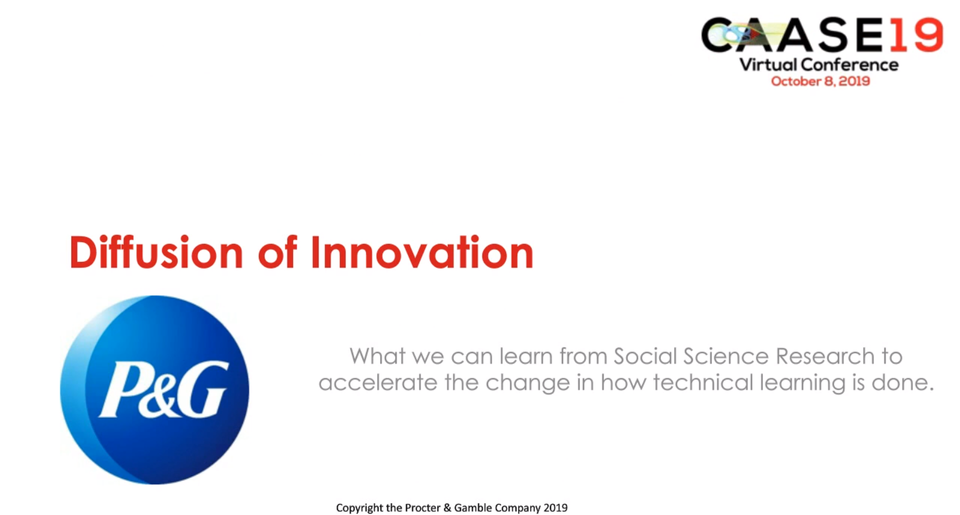 CAASE19
Virtual Conference
October 8, 2019

Diffusion of Innovation

P&G

What we can learn from Social Science Research to accelerate the change in how technical learning is done.

Copyright the Procter & Gamble Company 2019